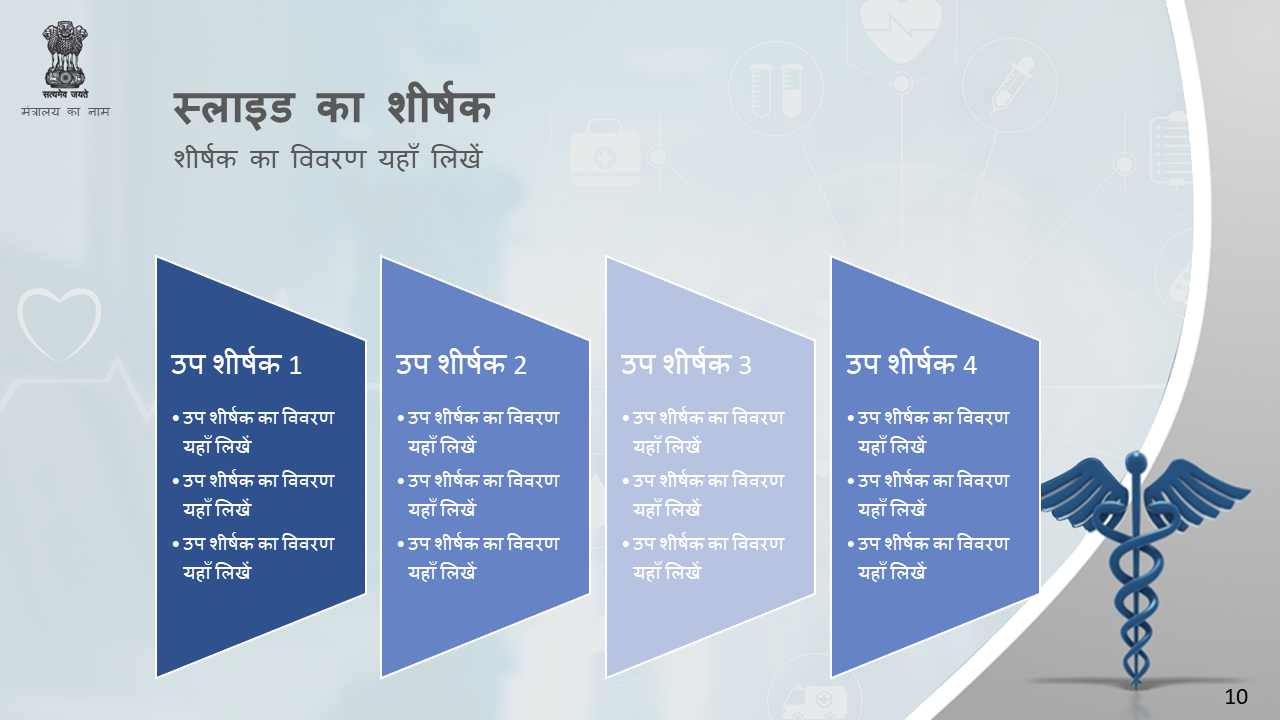 सत्यमेव जयते
मंत्रालय का नाम

स्लाइड का शीर्षक
शीर्षक का विवरण यहाँ लिखें

उप शीर्षक 1
• उप शीर्षक का विवरण यहाँ लिखें
• उप शीर्षक का विवरण यहाँ लिखें
• उप शीर्षक का विवरण यहाँ लिखें

उप शीर्षक 2
• उप शीर्षक का विवरण यहाँ लिखें
• उप शीर्षक का विवरण यहाँ लिखें
• उप शीर्षक का विवरण यहाँ लिखें

उप शीर्षक 3
• उप शीर्षक का विवरण यहाँ लिखें
• उप शीर्षक का विवरण यहाँ लिखें
• उप शीर्षक का विवरण यहाँ लिखें

उप शीर्षक 4
• उप शीर्षक का विवरण यहाँ लिखें
• उप शीर्षक का विवरण यहाँ लिखें
• उप शीर्षक का विवरण यहाँ लिखें

10